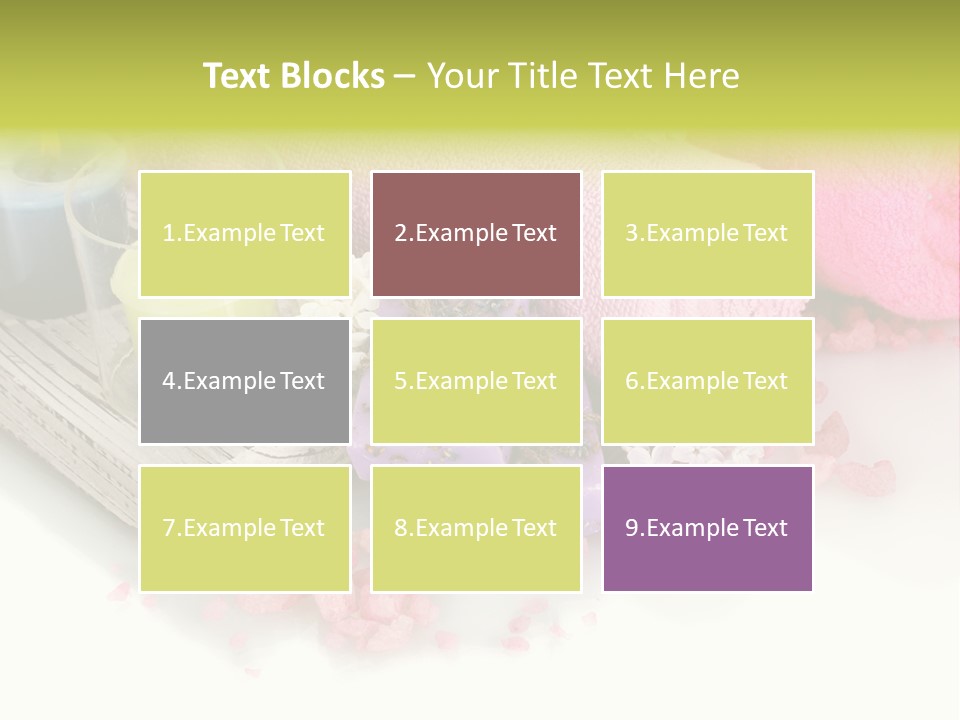 Text Blocks – Your Title Text Here

1.Example Text

2.Example Text

3.Example Text

4.Example Text

5.Example Text

6.Example Text

7.Example Text

8.Example Text

9.Example Text